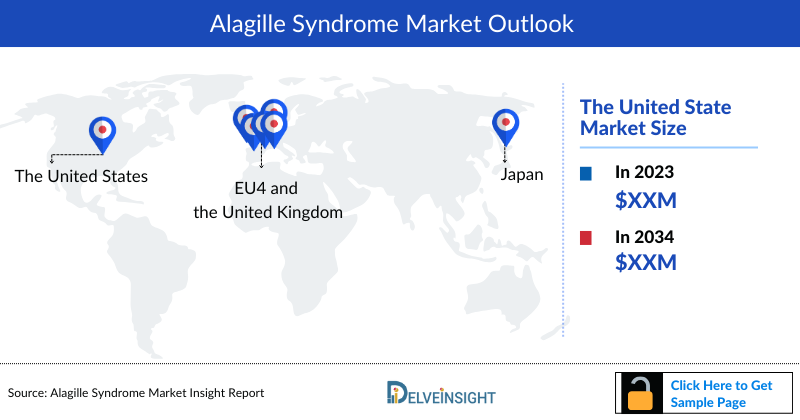 Alagille Syndrome Market Outlook

The United States

EU4 and the United Kingdom

Japan

The United State Market Size

In 2023
$XXM

In 2034
$XXM

Source: Alagille Syndrome Market Insight Report

DELVEINSIGHT

Click Here to Get Sample Page